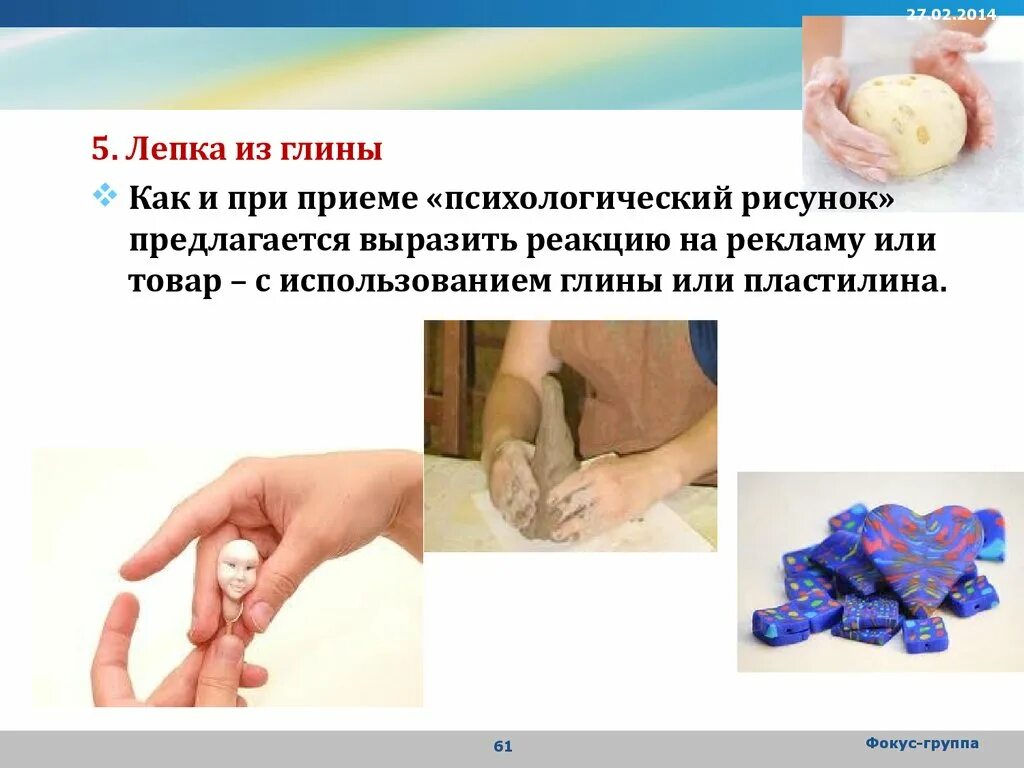 27.02.2014

5. Лепка из глины

Как и при приеме «психологический рисунок» предлагается выразить реакцию на рекламу или товар – с использованием глины или пластилина.

61

Фокус-группа